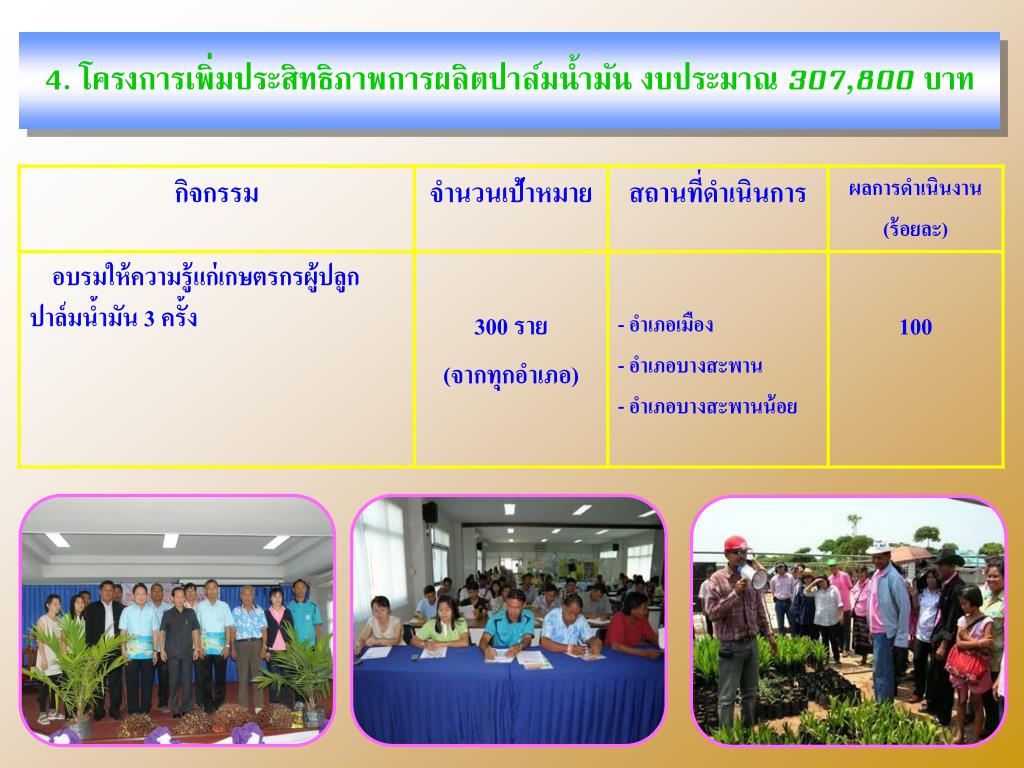 4. โครงการเพิ่มประสิทธิภาพการผลิตปาล์มน้ำมัน งบประมาณ 307,800 บาท

| กิจกรรม | จำนวนเป้าหมาย | สถานที่ดำเนินการ | ผลการดำเนินงาน (ร้อยละ) |
|---|---|---|---|
| อบรมให้ความรู้แก่เกษตรกรผู้ปลูกปาล์มน้ำมัน 3 ครั้ง | 300 ราย (จากทุกอำเภอ) | - อำเภอเมือง - อำเภอบางสะพาน - อำเภอบางสะพานน้อย | 100 |